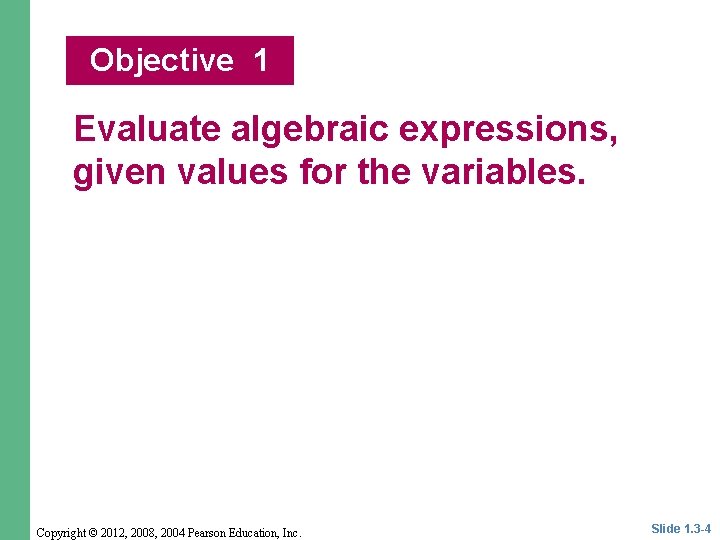 Objective 1

Evaluate algebraic expressions, given values for the variables.

Copyright © 2012, 2008, 2004 Pearson Education, Inc.

Slide 1.3-4